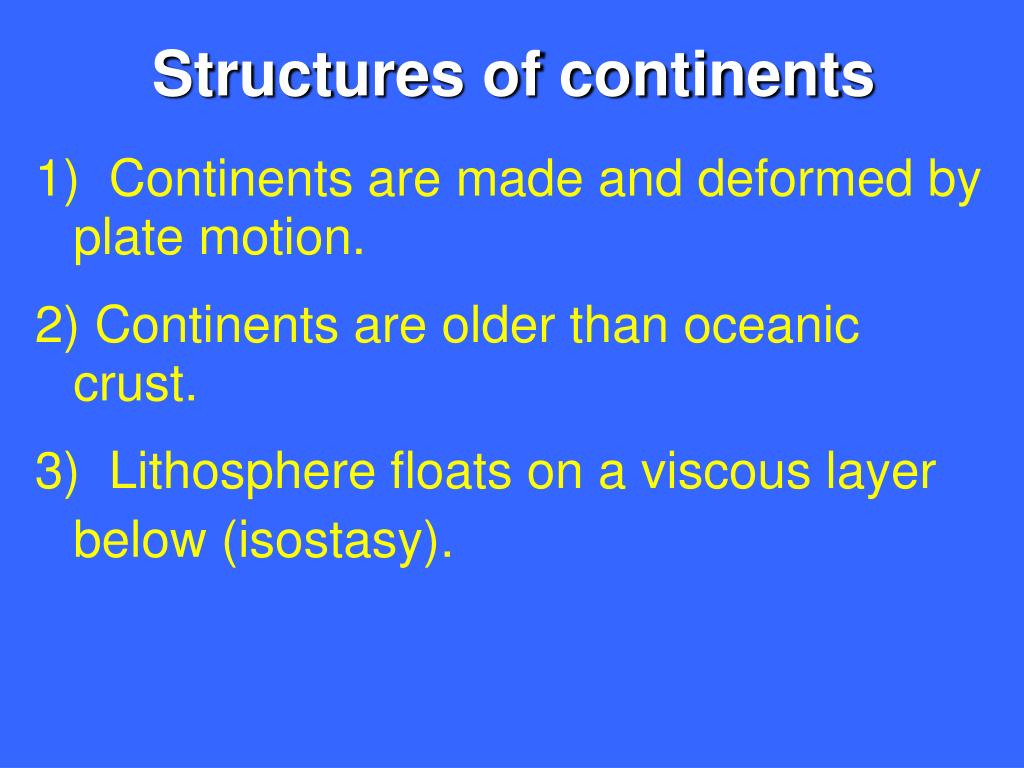 Structures of continents

1) Continents are made and deformed by plate motion.

2) Continents are older than oceanic crust.

3) Lithosphere floats on a viscous layer below (isostasy).